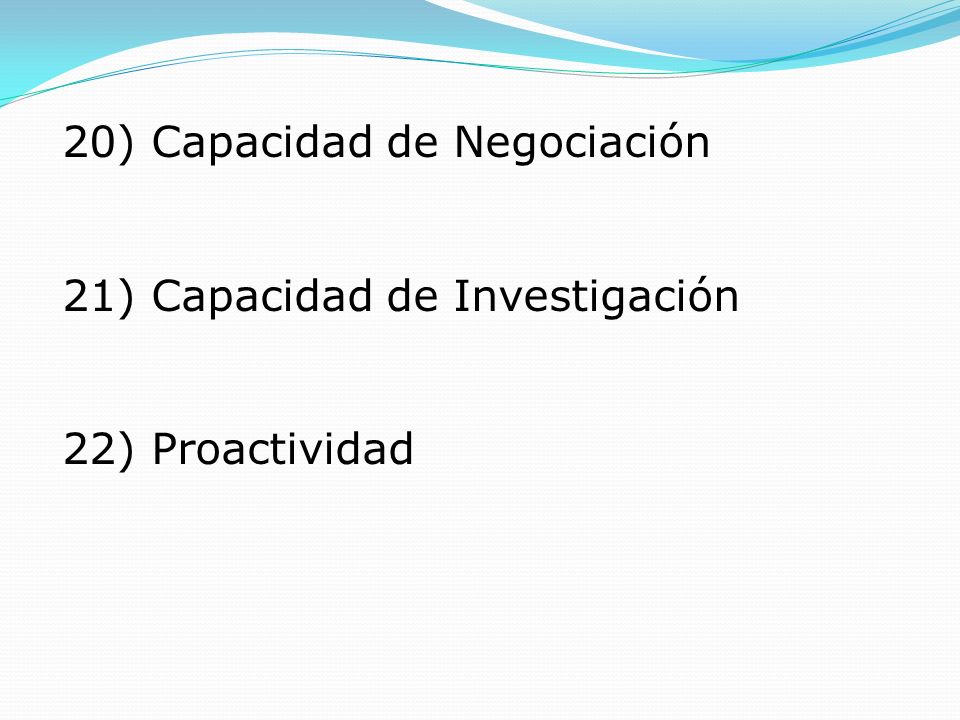 20) Capacidad de Negociación

21) Capacidad de Investigación

22) Proactividad